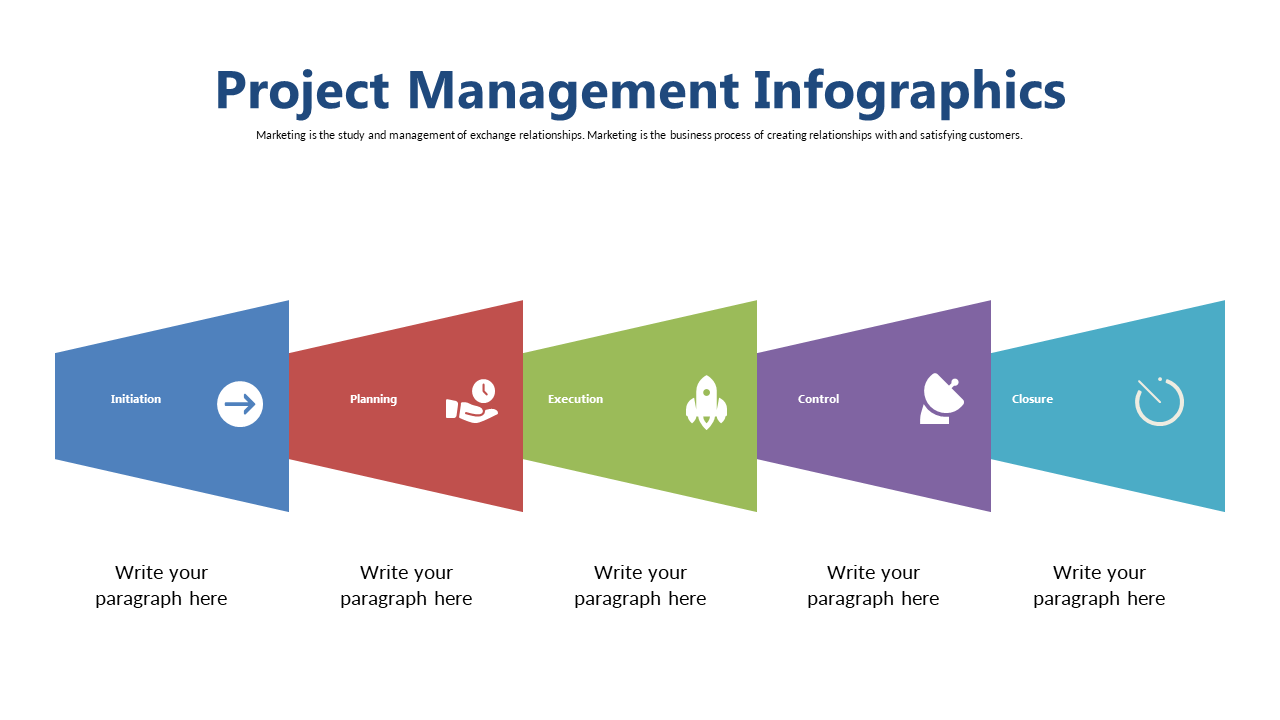 Project Management Infographics

Marketing is the study and management of exchange relationships. Marketing is the business process of creating relationships with and satisfying customers.

Initiation

Planning

Execution

Control

Closure

Write your paragraph here

Write your paragraph here

Write your paragraph here

Write your paragraph here

Write your paragraph here